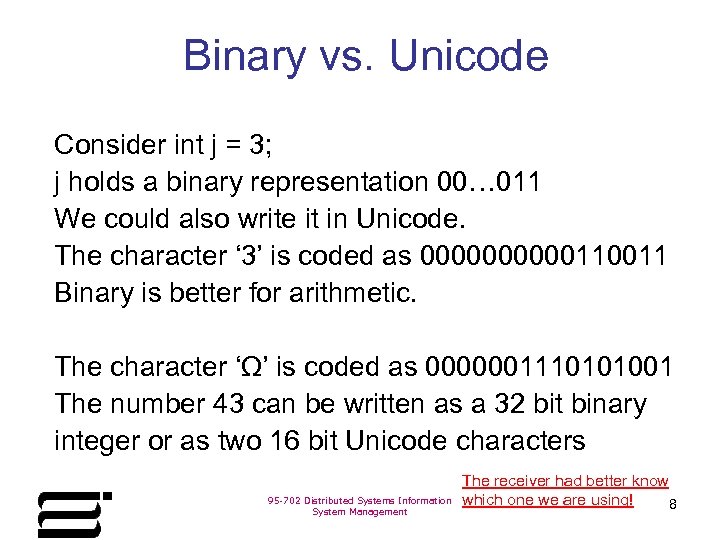 Binary vs. Unicode

Consider int j = 3;
j holds a binary representation 00…011
We could also write it in Unicode.
The character ‘3’ is coded as 0000000000110011
Binary is better for arithmetic.

The character ‘Ω’ is coded as 0000001110101001
The number 43 can be written as a 32 bit binary integer or as two 16 bit Unicode characters

The receiver had better know which one we are using!

95-702 Distributed Systems Information System Management

8